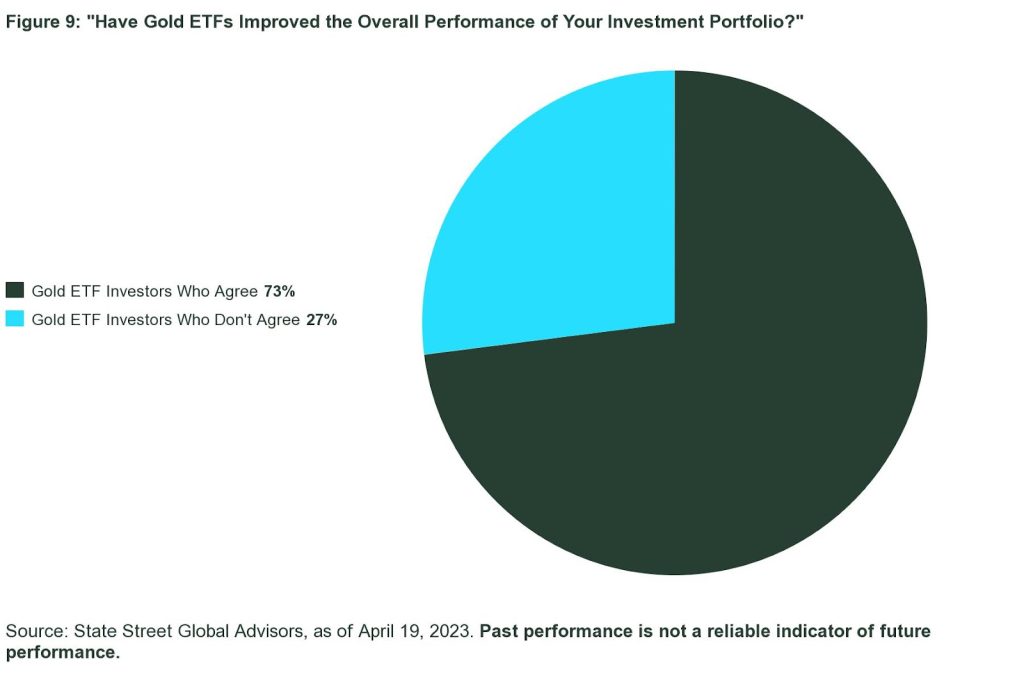 Figure 9: "Have Gold ETFs Improved the Overall Performance of Your Investment Portfolio?"

Gold ETF Investors Who Agree 73%
Gold ETF Investors Who Don't Agree 27%

Source: State Street Global Advisors, as of April 19, 2023. Past performance is not a reliable indicator of future performance.